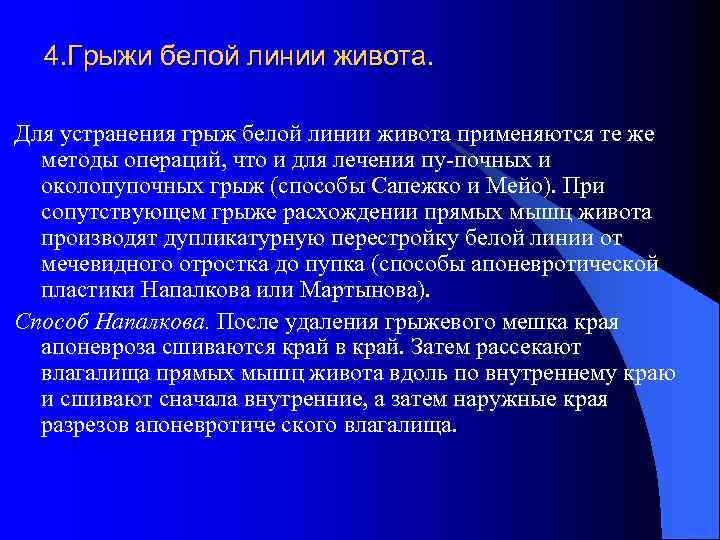 4.Грыжи белой линии живота.

Для устранения грыж белой линии живота применяются те же методы операций, что и для лечения пу-почных и околопупочных грыж (способы Сапежко и Мейо). При сопутствующем грыже расхождении прямых мышц живота производят дупликатурную перестройку белой линии от мечевидного отростка до пупка (способы апоневротической пластики Напалкова или Мартынова).

Способ Напалкова. После удаления грыжевого мешка края апоневроза сшиваются край в край. Затем рассекают влагалища прямых мышц живота вдоль по внутреннему краю и сшивают сначала внутренние, а затем наружные края разрезов апоневротиче ского влагалища.